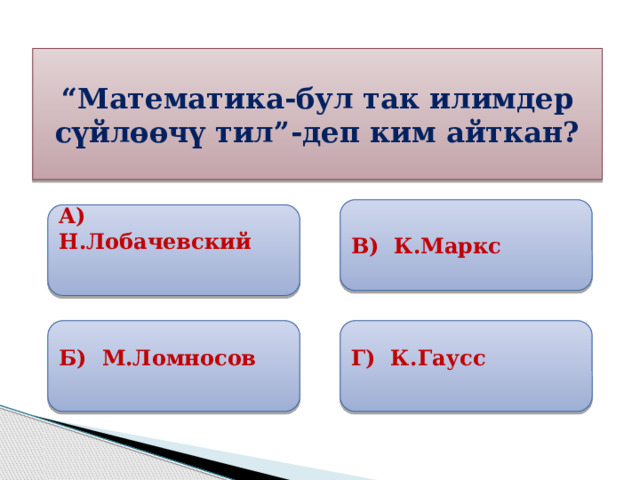 “Математика-бул так илимдер сүйлөөчү тил”-деп ким айткан?

А) Н.Лобачевский

В) К.Маркс

Б) М.Ломносов

Г) К.Гаусс